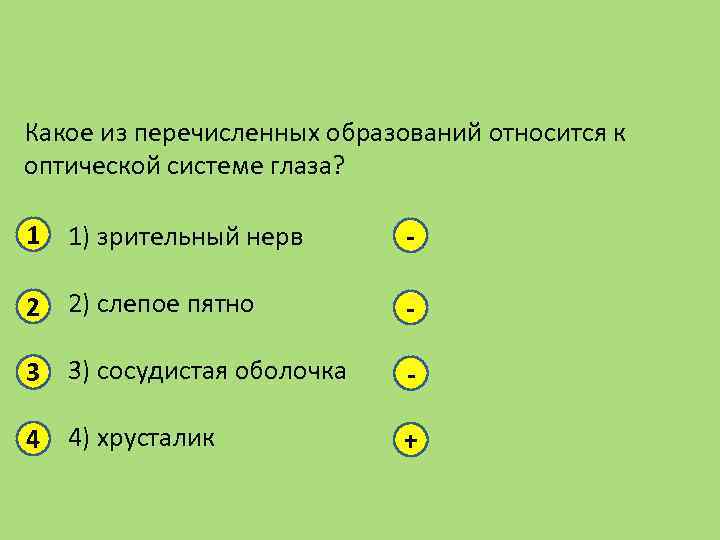 Какое из перечисленных образований относится к оптической системе глаза?

1 1) зрительный нерв -

2 2) слепое пятно -

3 3) сосудистая оболочка -

4 4) хрусталик +